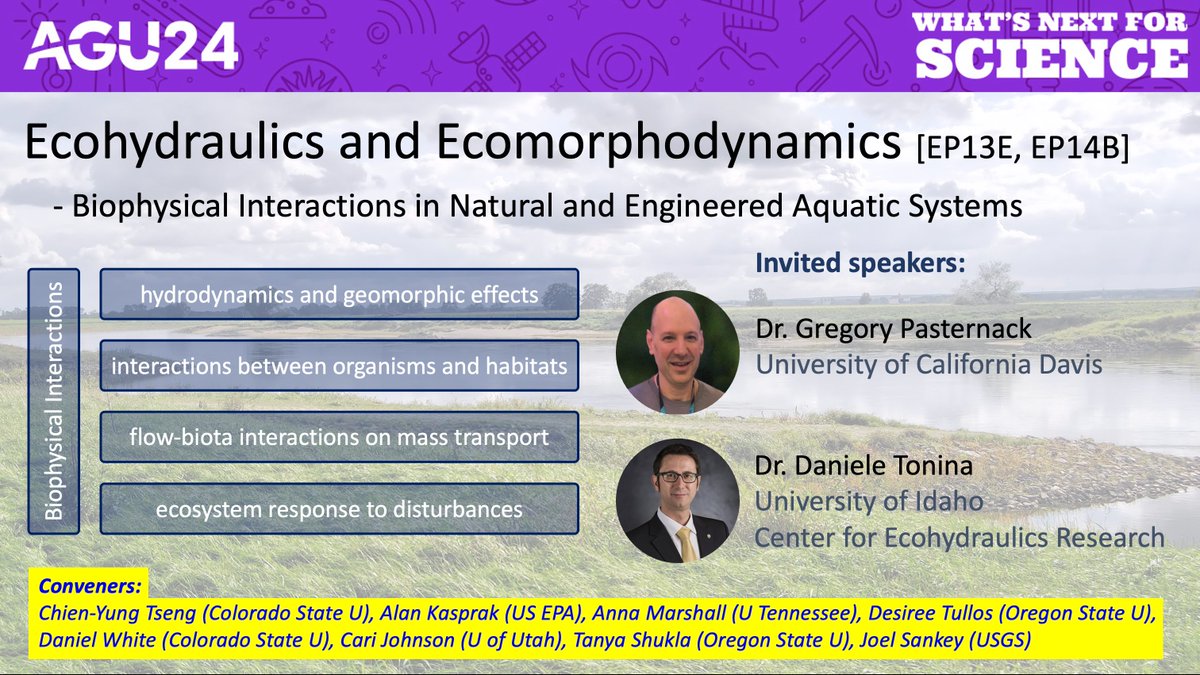 AGU24

WHAT'S NEXT FOR SCIENCE

Ecohydraulics and Ecomorphodynamics [EP13E, EP14B]

- Biophysical Interactions in Natural and Engineered Aquatic Systems

Biophysical Interactions

hydrodynamics and geomorphic effects

interactions between organisms and habitats

flow-biota interactions on mass transport

ecosystem response to disturbances

Invited speakers:

Dr. Gregory Pasternack
University of California Davis

Dr. Daniele Tonina
University of Idaho
Center for Ecohydraulics Research

Conveners:
Chien-Yung Tseng (Colorado State U), Alan Kasprak (US EPA), Anna Marshall (U Tennessee), Desiree Tullos (Oregon State U), Daniel White (Colorado State U), Cari Johnson (U of Utah), Tanya Shukla (Oregon State U), Joel Sankey (USGS)